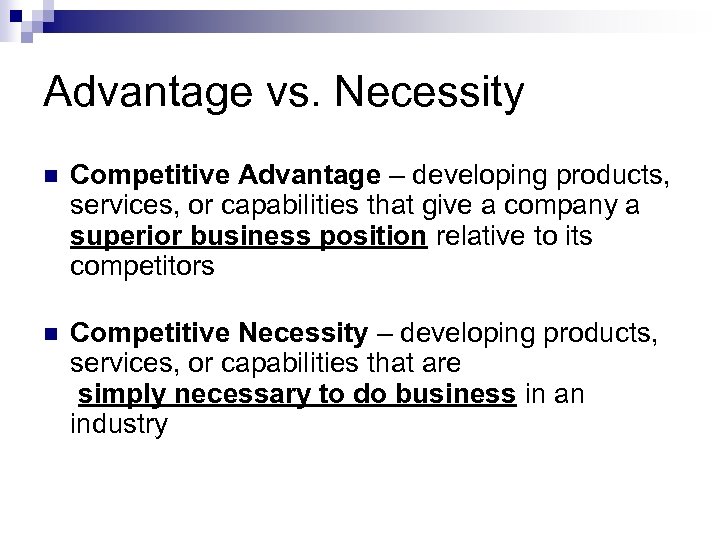 Advantage vs. Necessity

Competitive Advantage – developing products, services, or capabilities that give a company a superior business position relative to its competitors

Competitive Necessity – developing products, services, or capabilities that are simply necessary to do business in an industry